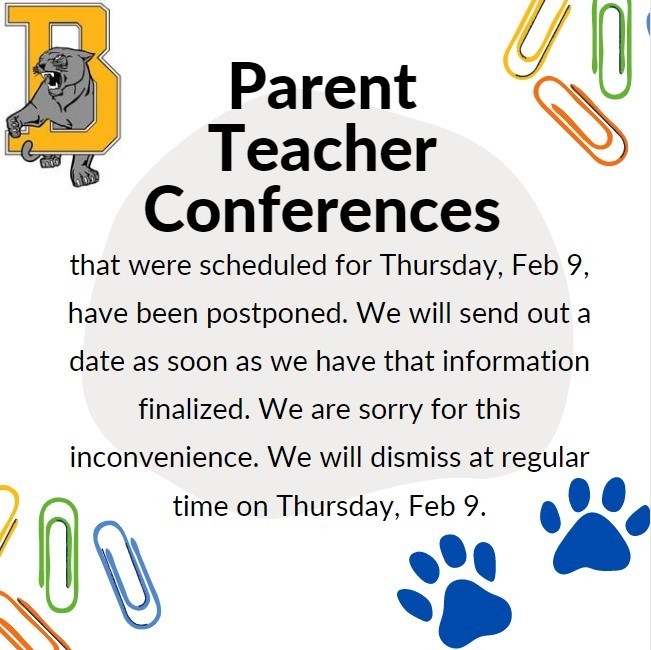 B

Parent Teacher Conferences

that were scheduled for Thursday, Feb 9, have been postponed. We will send out a date as soon as we have that information finalized. We are sorry for this inconvenience. We will dismiss at regular time on Thursday, Feb 9.